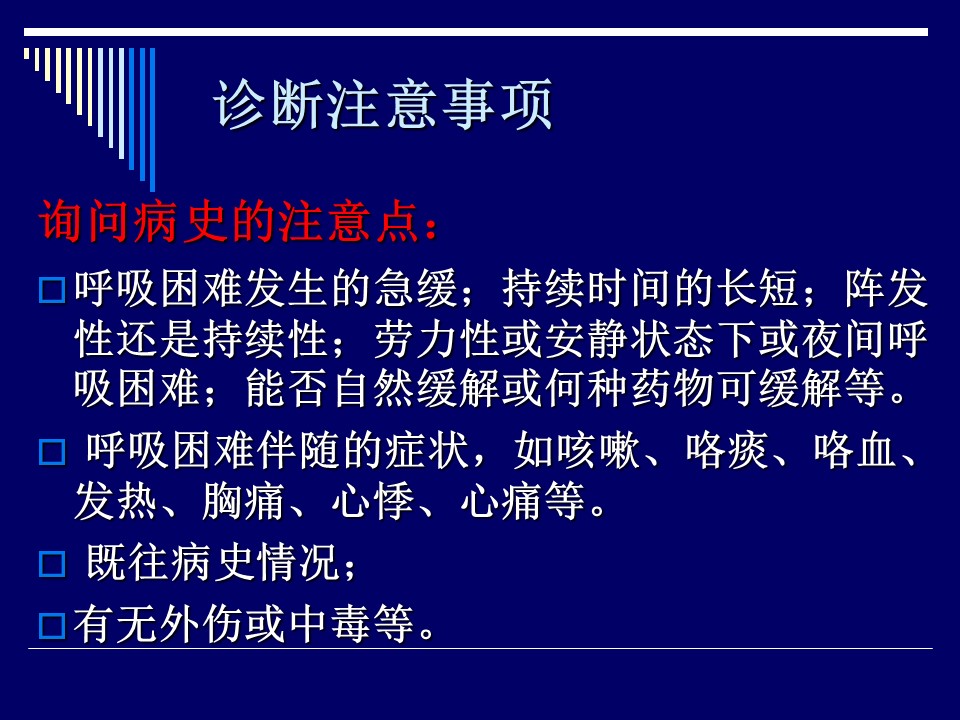 诊断注意事项

询问病史的注意点：

□ 呼吸困难发生的急缓；持续时间的长短；阵发性还是持续性；劳力性或安静状态下或夜间呼吸困难；能否自然缓解或何种药物可缓解等。

□ 呼吸困难伴随的症状，如咳嗽、咯痰、咯血、发热、胸痛、心悸、心痛等。

□ 既往病史情况；

□ 有无外伤或中毒等。